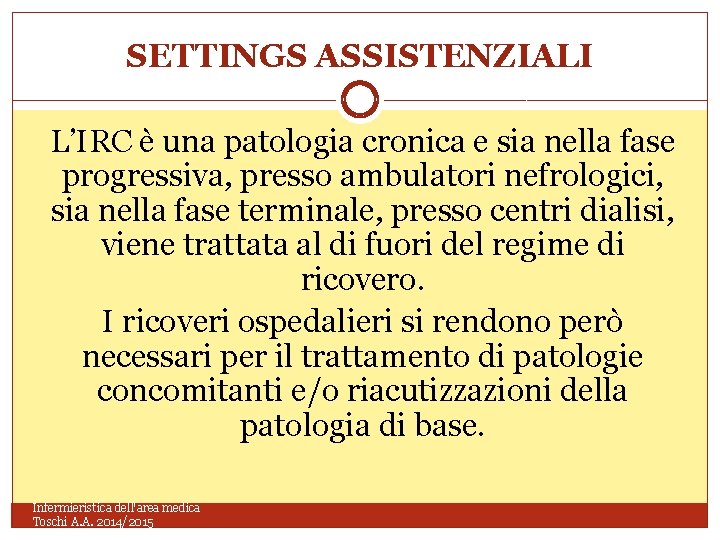 SETTINGS ASSISTENZIALI

L'IRC è una patologia cronica e sia nella fase progressiva, presso ambulatori nefrologici, sia nella fase terminale, presso centri dialisi, viene trattata al di fuori del regime di ricovero.

I ricoveri ospedalieri si rendono però necessari per il trattamento di patologie concomitanti e/o riacutizzazioni della patologia di base.

Infermieristica dell'area medica
Toschi A.A. 2014/2015